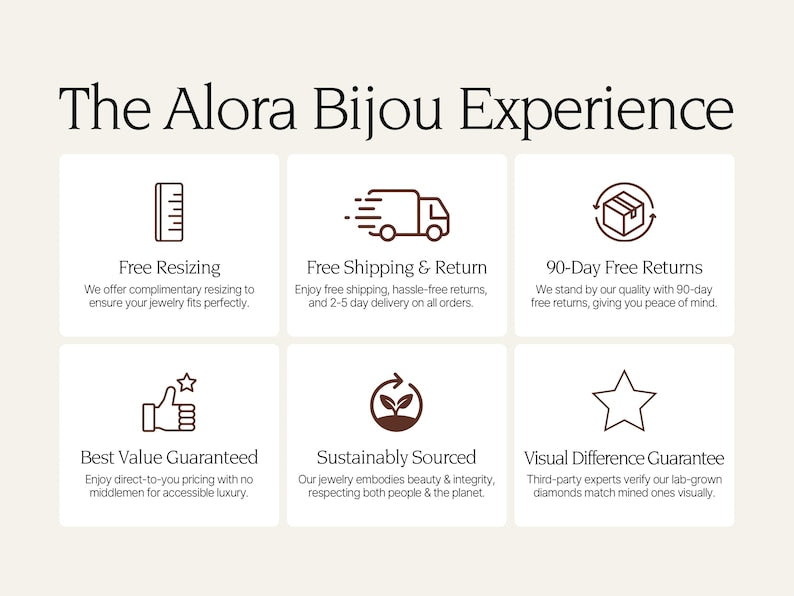 The Alora Bijou Experience

Free Resizing
We offer complimentary resizing to ensure your jewelry fits perfectly.

Free Shipping & Return
Enjoy free shipping, hassle-free returns, and 2-5 day delivery on all orders.

90-Day Free Returns
We stand by our quality with 90-day free returns, giving you peace of mind.

Best Value Guaranteed
Enjoy direct-to-you pricing with no middlemen for accessible luxury.

Sustainably Sourced
Our jewelry embodies beauty & integrity, respecting both people & the planet.

Visual Difference Guarantee
Third-party experts verify our lab-grown diamonds match mined ones visually.